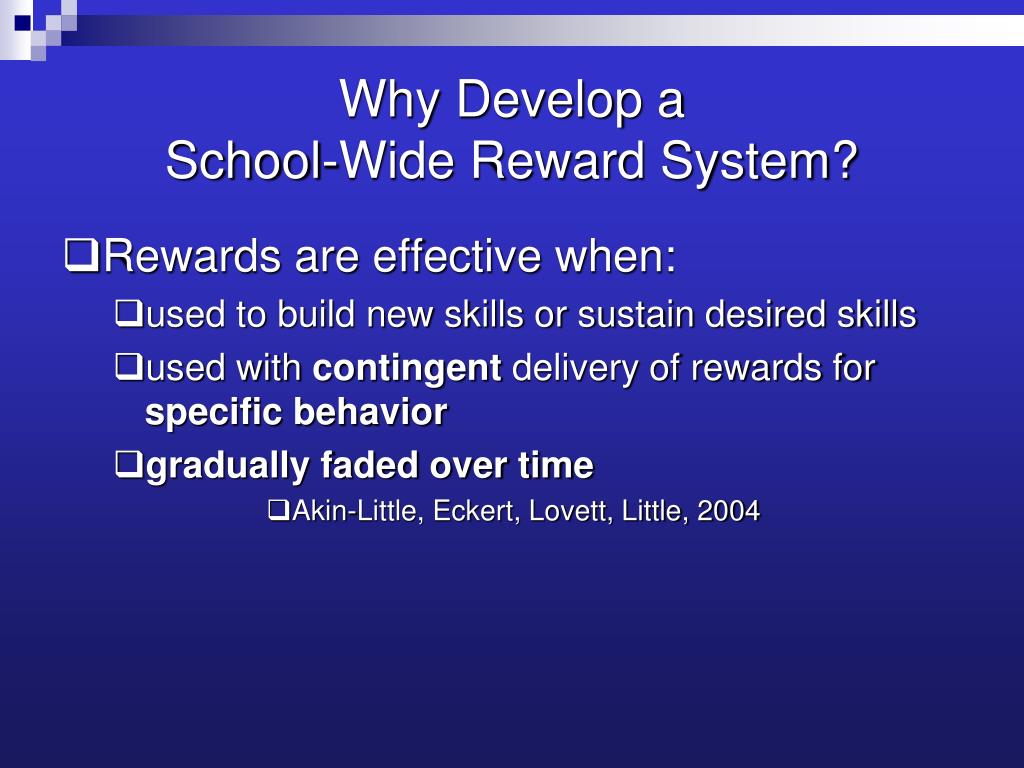 Why Develop a
School-Wide Reward System?

❑Rewards are effective when:

❑used to build new skills or sustain desired skills

❑used with contingent delivery of rewards for specific behavior

❑gradually faded over time

❑Akin-Little, Eckert, Lovett, Little, 2004